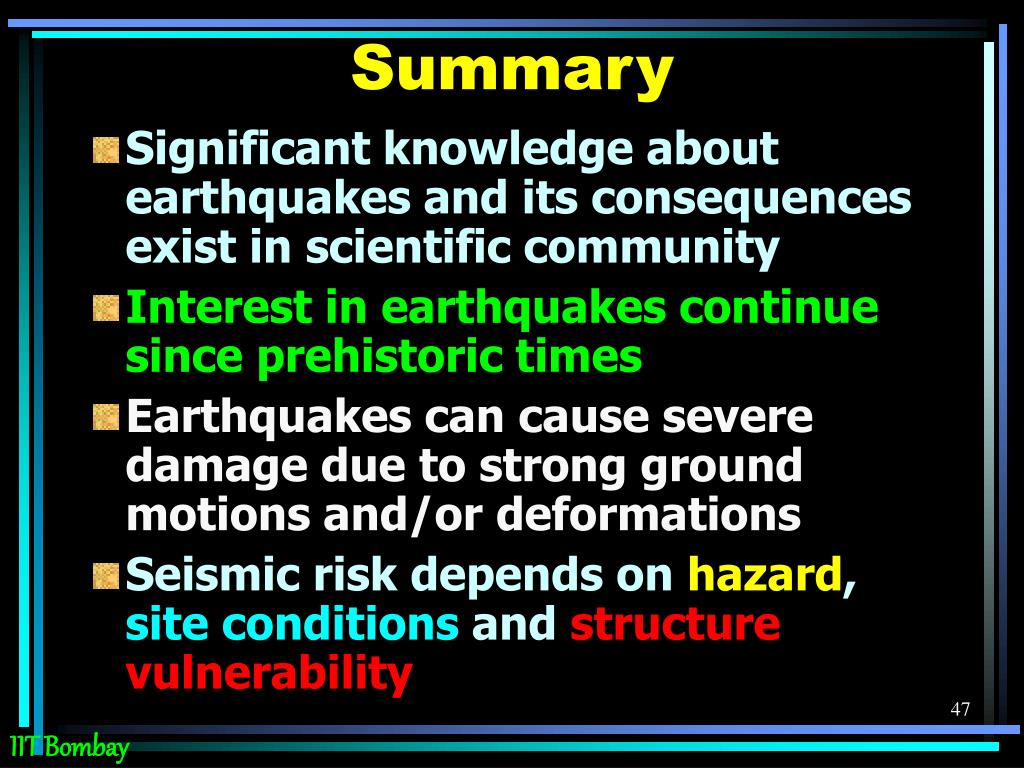 Summary

Significant knowledge about earthquakes and its consequences exist in scientific community

Interest in earthquakes continue since prehistoric times

Earthquakes can cause severe damage due to strong ground motions and/or deformations

Seismic risk depends on hazard, site conditions and structure vulnerability

47

IIT Bombay